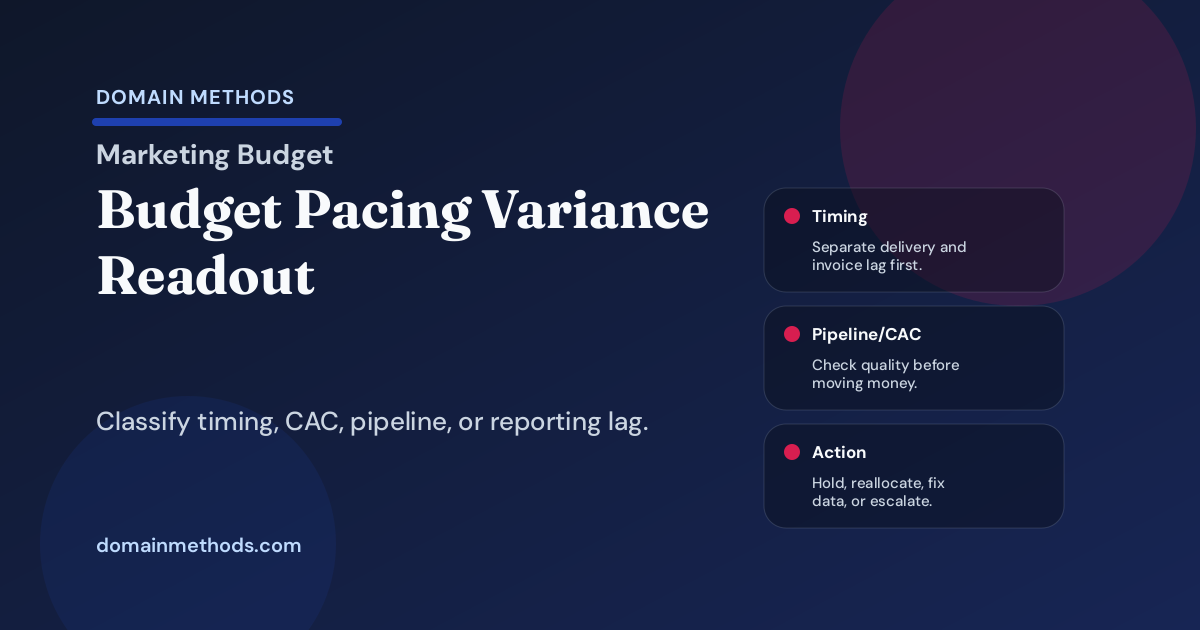 DOMAIN METHODS

Marketing Budget

Budget Pacing Variance Readout

Classify timing, CAC, pipeline, or reporting lag.

domainmethods.com

Timing

Separate delivery and invoice lag first.

Pipeline/CAC

Check quality before moving money.

Action

Hold, reallocate, fix data, or escalate.